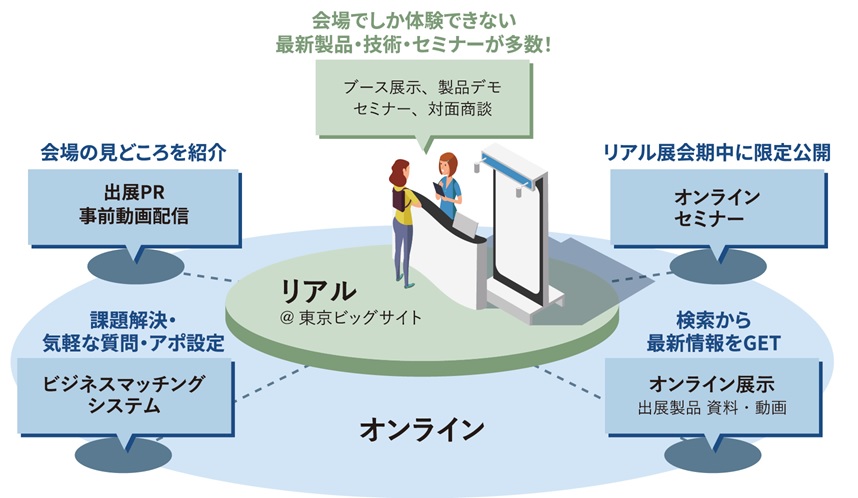 会場でしか体験できない
最新製品・技術・セミナーが多数!

ブース展示、製品デモ
セミナー、対面商談

会場の見どころを紹介

出展PR
事前動画配信

リアル展会期中に限定公開

オンライン
セミナー

リアル
@ 東京ビッグサイト

課題解決・
気軽な質問・アポ設定

ビジネスマッチング
システム

検索から
最新情報をGET

オンライン展示
出展製品 資料・動画

オンライン